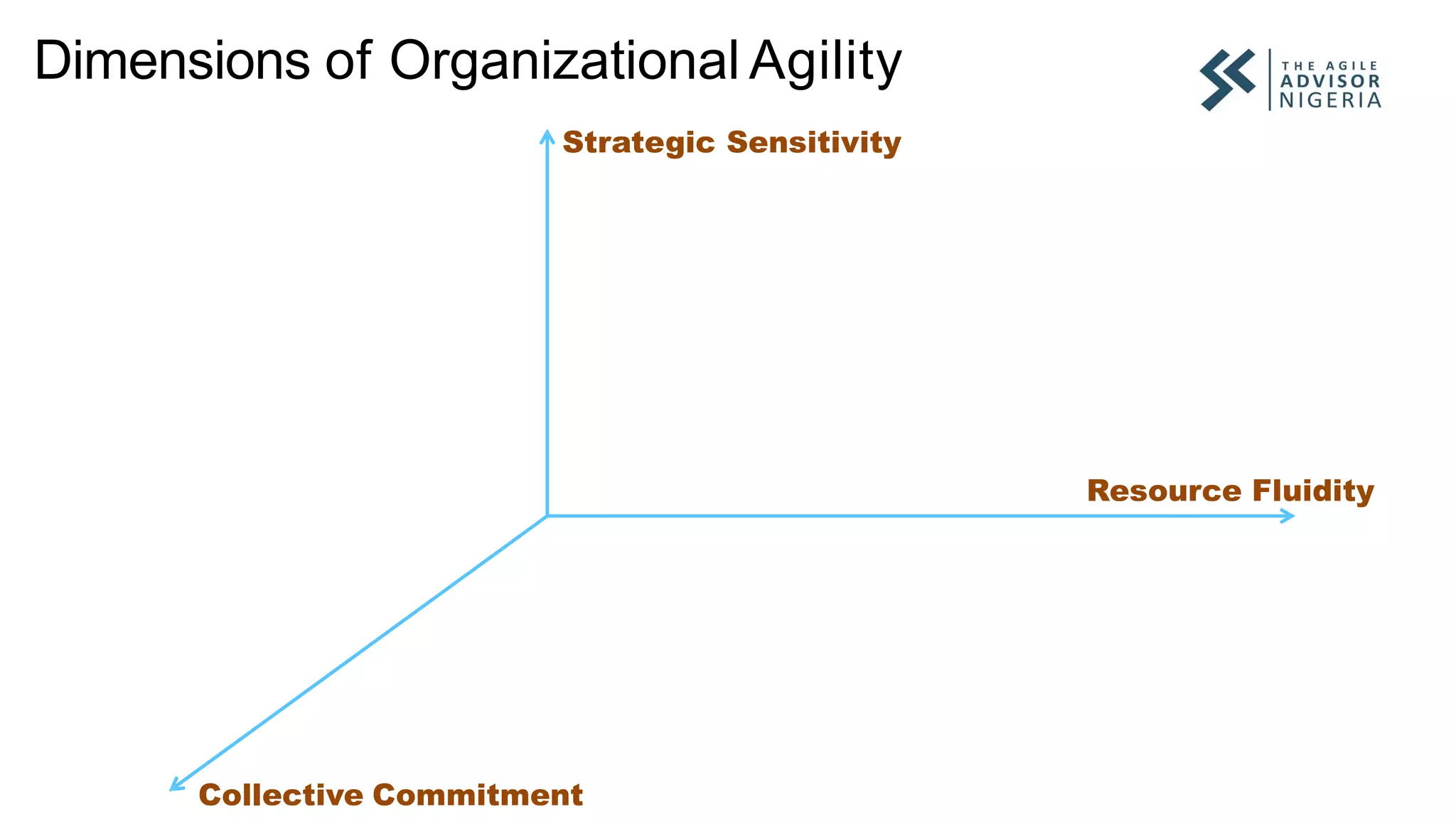 Dimensions of Organizational Agility

THE AGILE ADVISOR NIGERIA

Strategic Sensitivity

Resource Fluidity

Collective Commitment